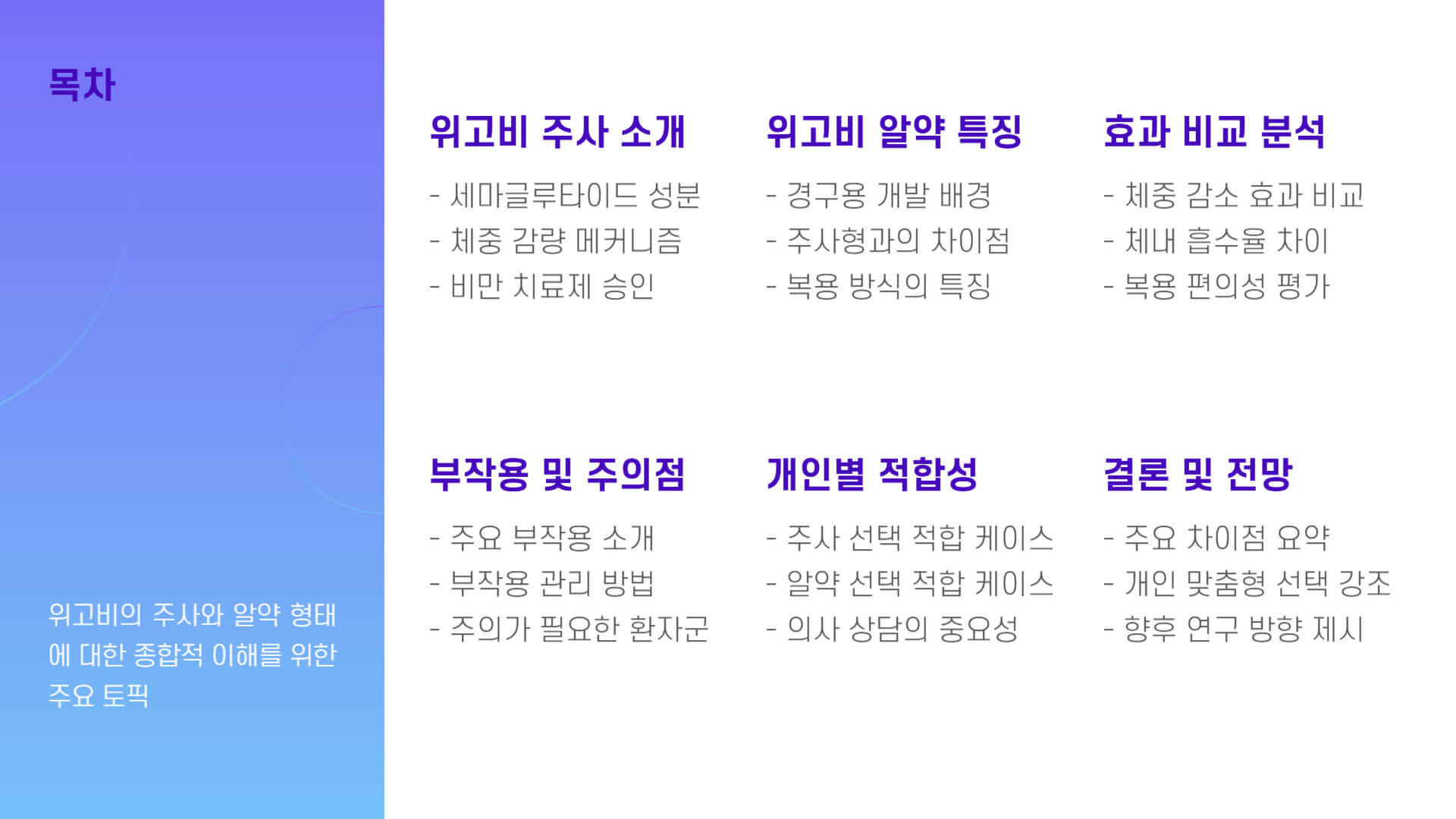 목차

위고비의 주사와 알약 형태에 대한 종합적 이해를 위한 주요 토픽

위고비 주사 소개

- 세마글루타이드 성분
- 체중 감량 메커니즘
- 비만 치료제 승인

위고비 알약 특징

- 경구용 개발 배경
- 주사형과의 차이점
- 복용 방식의 특징

효과 비교 분석

- 체중 감소 효과 비교
- 체내 흡수율 차이
- 복용 편의성 평가

부작용 및 주의점

- 주요 부작용 소개
- 부작용 관리 방법
- 주의가 필요한 환자군

개인별 적합성

- 주사 선택 적합 케이스
- 알약 선택 적합 케이스
- 의사 상담의 중요성

결론 및 전망

- 주요 차이점 요약
- 개인 맞춤형 선택 강조
- 향후 연구 방향 제시